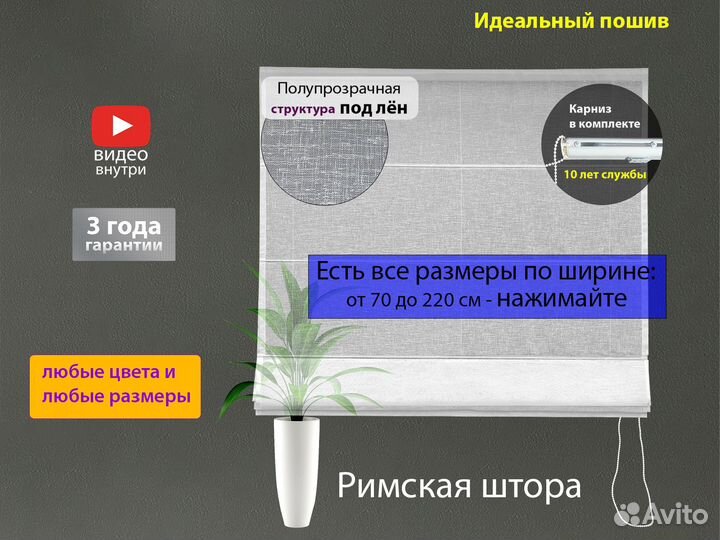 Идеальный пошив

Полупрозрачная
структура под лён

Карниз
в комплекте

10 лет службы

видео
внутри

3 года
гарантии

Есть все размеры по ширине:
от 70 до 220 см - нажимайте

любые цвета и
любые размеры

Римская штора

Avito